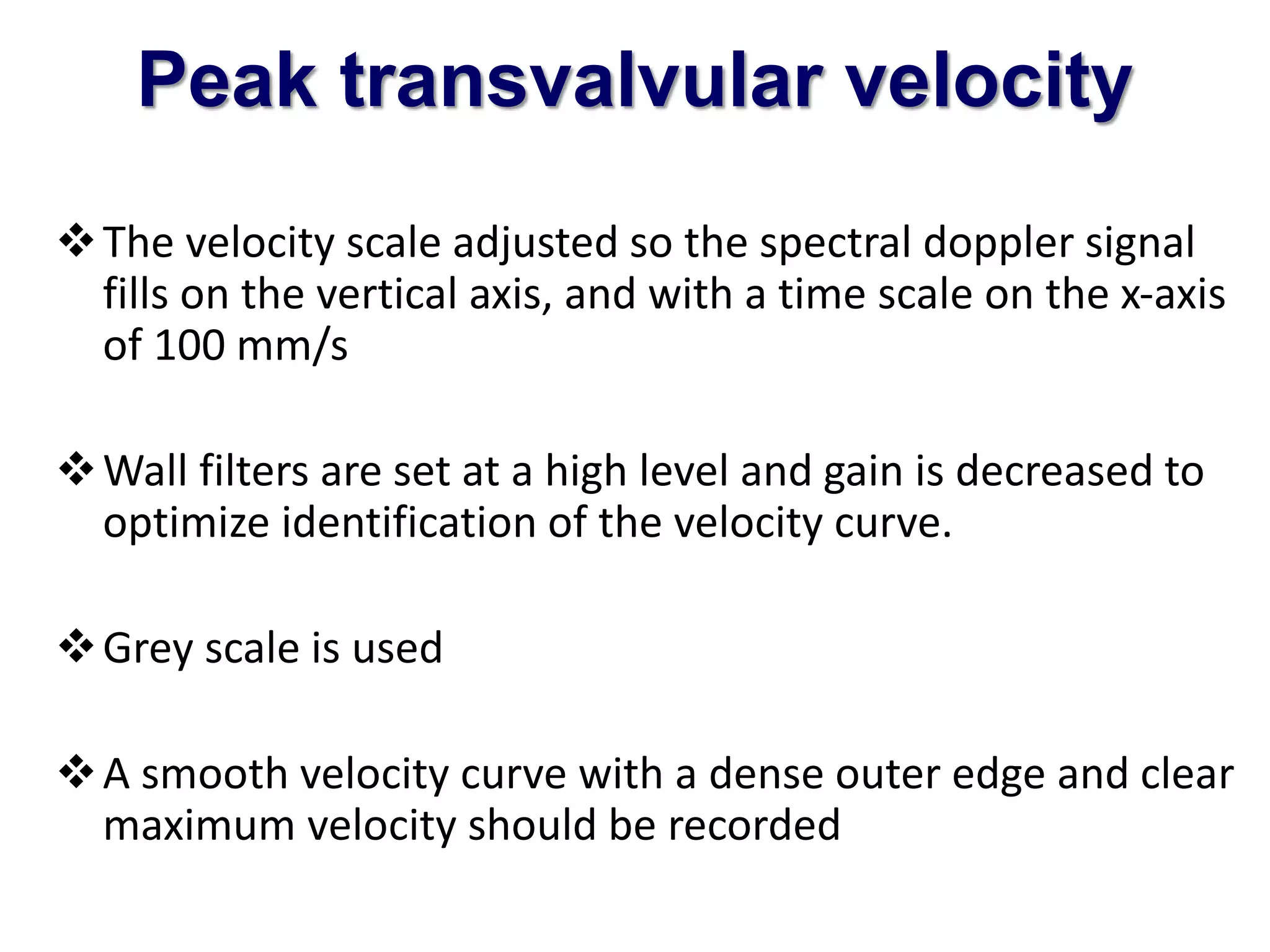 Peak transvalvular velocity

❖ The velocity scale adjusted so the spectral doppler signal fills on the vertical axis, and with a time scale on the x-axis of 100 mm/s

❖ Wall filters are set at a high level and gain is decreased to optimize identification of the velocity curve.

❖ Grey scale is used

❖ A smooth velocity curve with a dense outer edge and clear maximum velocity should be recorded